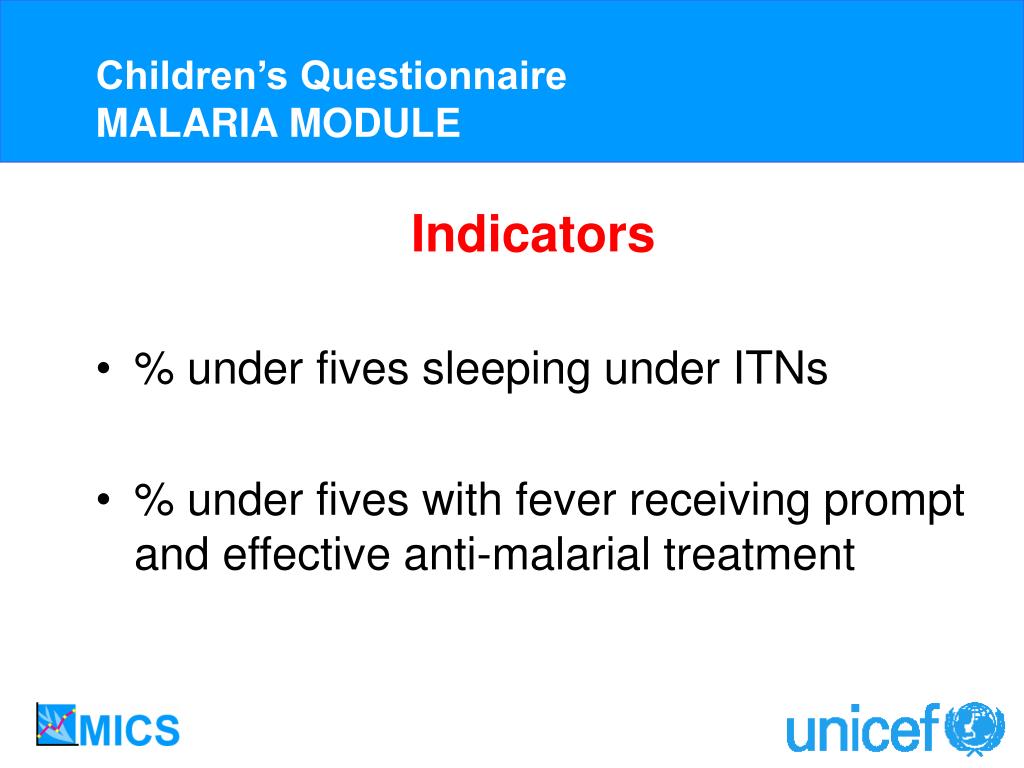 Children's Questionnaire
MALARIA MODULE

Indicators

• % under fives sleeping under ITNs

• % under fives with fever receiving prompt and effective anti-malarial treatment

MICS

unicef